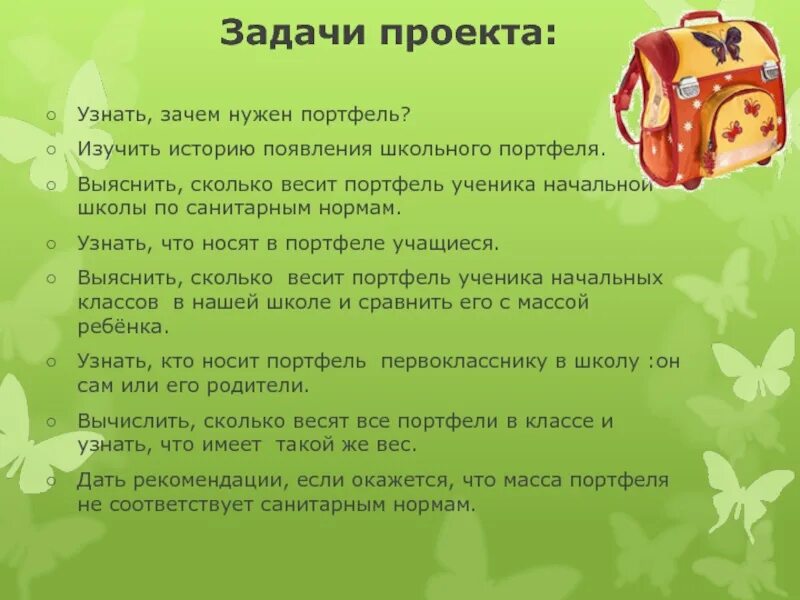 Задачи проекта:

○ Узнать, зачем нужен портфель?
○ Изучить историю появления школьного портфеля.
○ Выяснить, сколько весит портфель ученика начальной школы по санитарным нормам.
○ Узнать, что носят в портфеле учащиеся.
○ Выяснить, сколько весит портфель ученика начальных классов в нашей школе и сравнить его с массой ребёнка.
○ Узнать, кто носит портфель первокласснику в школу :он сам или его родители.
○ Вычислить, сколько весят все портфели в классе и узнать, что имеет такой же вес.
○ Дать рекомендации, если окажется, что масса портфеля не соответствует санитарным нормам.